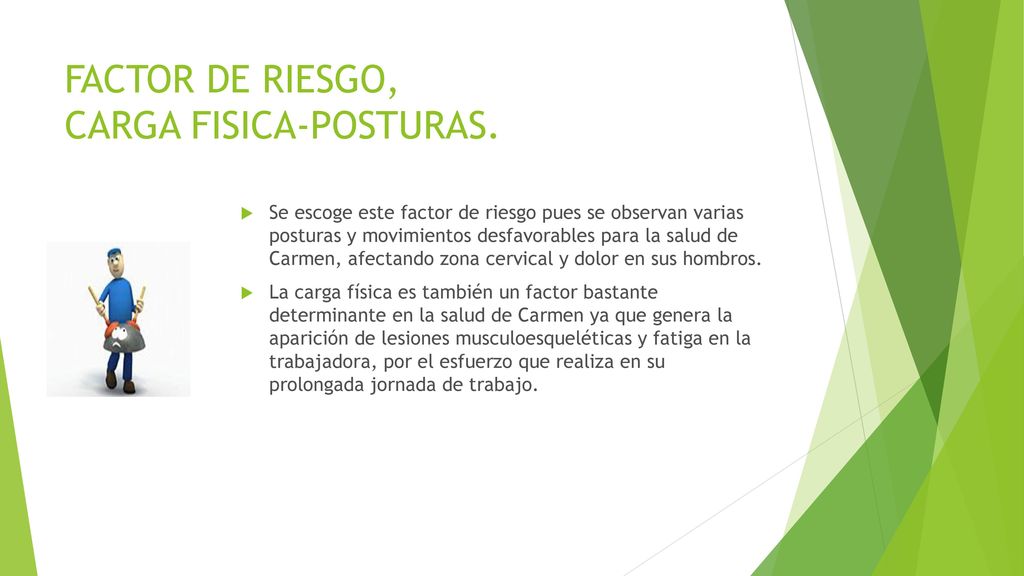 FACTOR DE RIESGO,
CARGA FISICA-POSTURAS.

Se escoge este factor de riesgo pues se observan varias posturas y movimientos desfavorables para la salud de Carmen, afectando zona cervical y dolor en sus hombros.

La carga física es también un factor bastante determinante en la salud de Carmen ya que genera la aparición de lesiones musculoesqueléticas y fatiga en la trabajadora, por el esfuerzo que realiza en su prolongada jornada de trabajo.